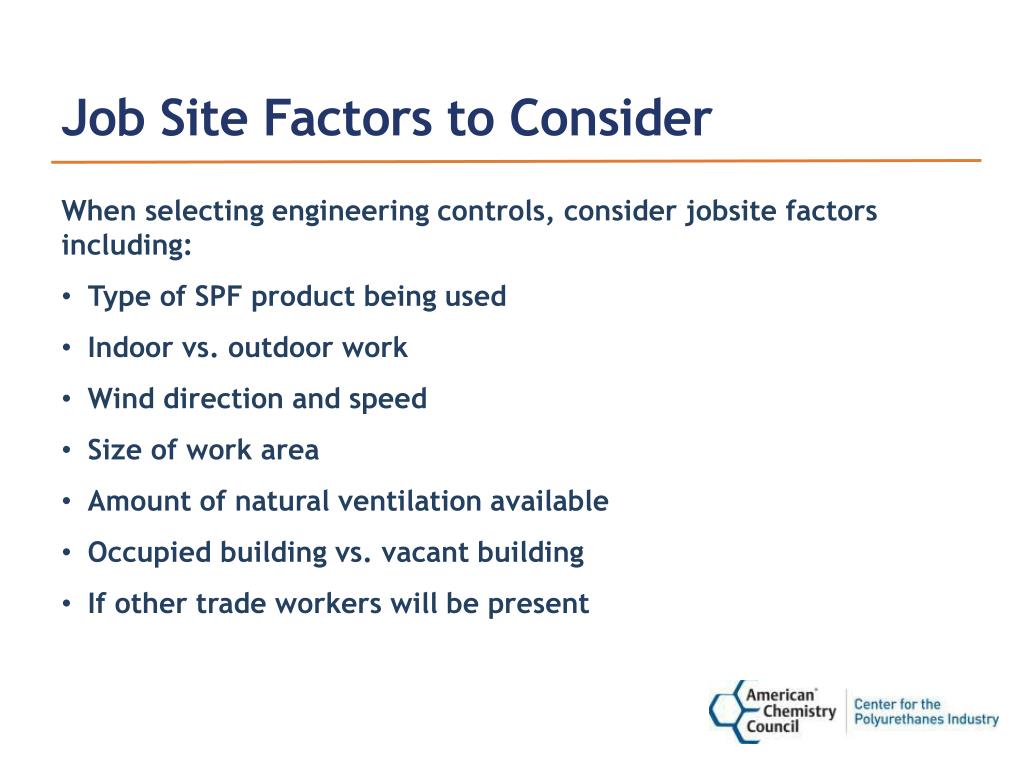 Job Site Factors to Consider

When selecting engineering controls, consider jobsite factors including:

• Type of SPF product being used

• Indoor vs. outdoor work

• Wind direction and speed

• Size of work area

• Amount of natural ventilation available

• Occupied building vs. vacant building

• If other trade workers will be present

American Chemistry Council

Center for the Polyurethanes Industry